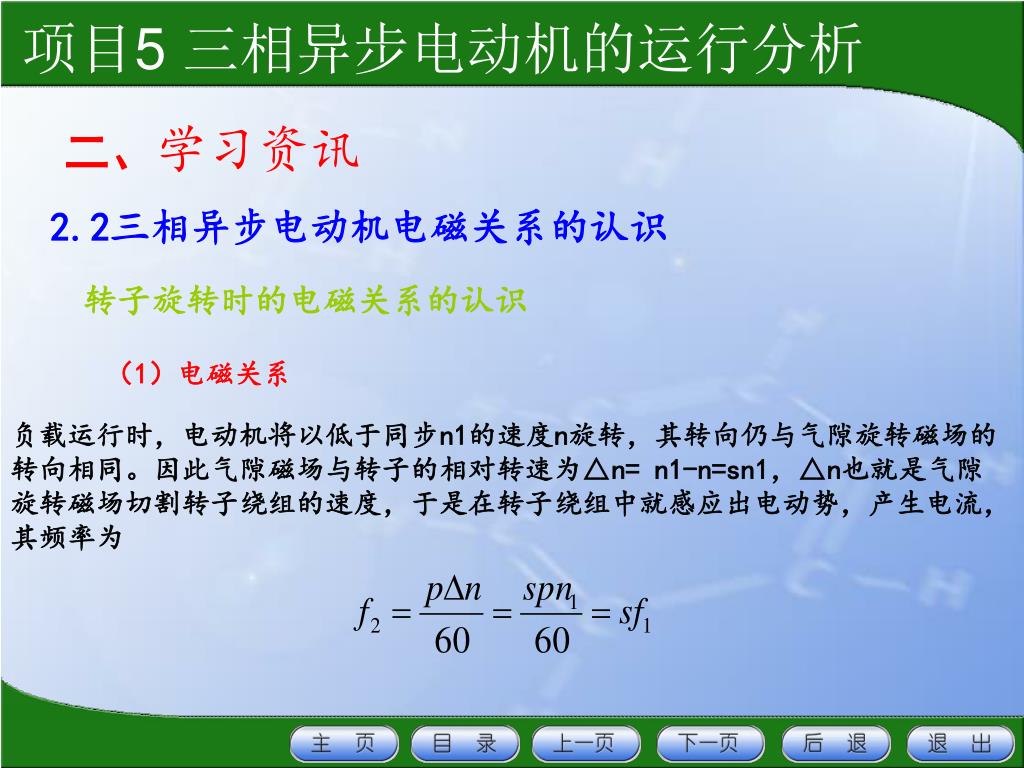 项目5 三相异步电动机的运行分析

二、学习资讯

2.2三相异步电动机电磁关系的认识

转子旋转时的电磁关系的认识

（1）电磁关系

负载运行时，电动机将以低于同步n1的速度n旋转，其转向仍与气隙旋转磁场的转向相同。因此气隙磁场与转子的相对转速为△n= n1-n=sn1，△n也就是气隙旋转磁场切割转子绕组的速度，于是在转子绕组中就感应出电动势，产生电流，其频率为

$f_2 = \frac{p\Delta n}{60} = \frac{spn_1}{60} = sf_1$

主 页
目 录
上一页
下一页
后 退
退 出